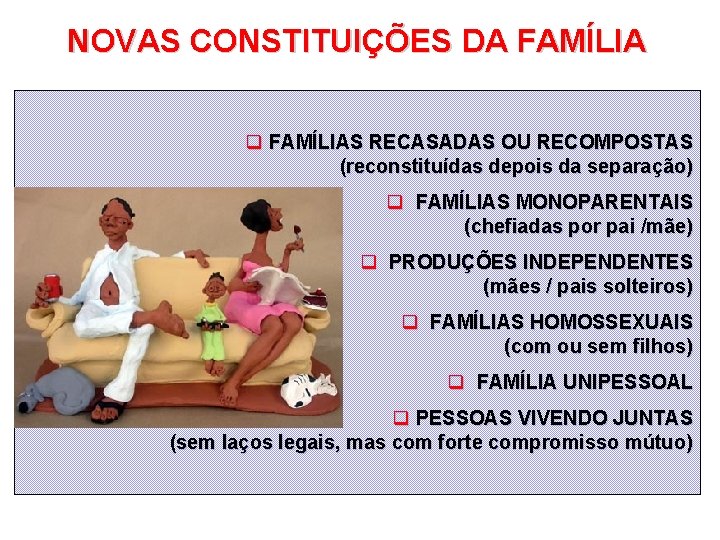 NOVAS CONSTITUIÇÕES DA FAMÍLIA

❑ FAMÍLIAS RECASADAS OU RECOMPOSTAS
(reconstituídas depois da separação)

❑ FAMÍLIAS MONOPARENTAIS
(chefiadas por pai /mãe)

❑ PRODUÇÕES INDEPENDENTES
(mães / pais solteiros)

❑ FAMÍLIAS HOMOSSEXUAIS
(com ou sem filhos)

❑ FAMÍLIA UNIPESSOAL

❑ PESSOAS VIVENDO JUNTAS
(sem laços legais, mas com forte compromisso mútuo)